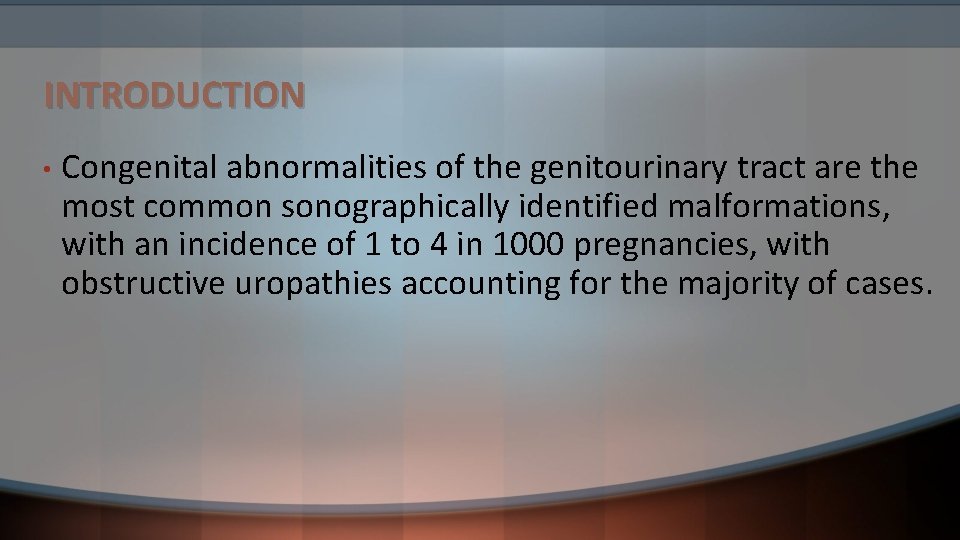 INTRODUCTION

• Congenital abnormalities of the genitourinary tract are the most common sonographically identified malformations, with an incidence of 1 to 4 in 1000 pregnancies, with obstructive uropathies accounting for the majority of cases.